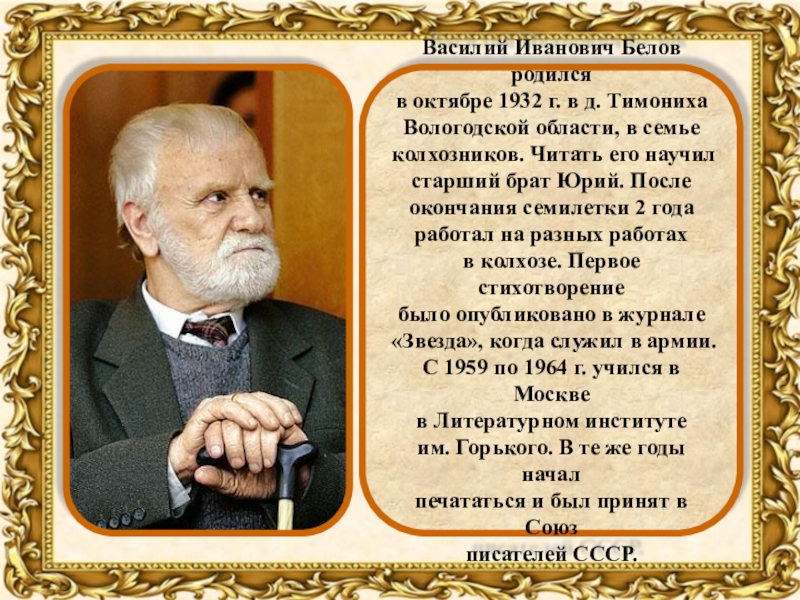 Василий Иванович Белов родился в октябре 1932 г. в д. Тимониха Вологодской области, в семье колхозников. Читать его научил старший брат Юрий. После окончания семилетки 2 года работал на разных работах в колхозе. Первое стихотворение было опубликовано в журнале «Звезда», когда служил в армии. С 1959 по 1964 г. учился в Москве в Литературном институте им. Горького. В те же годы начал печататься и был принят в Союз писателей СССР.